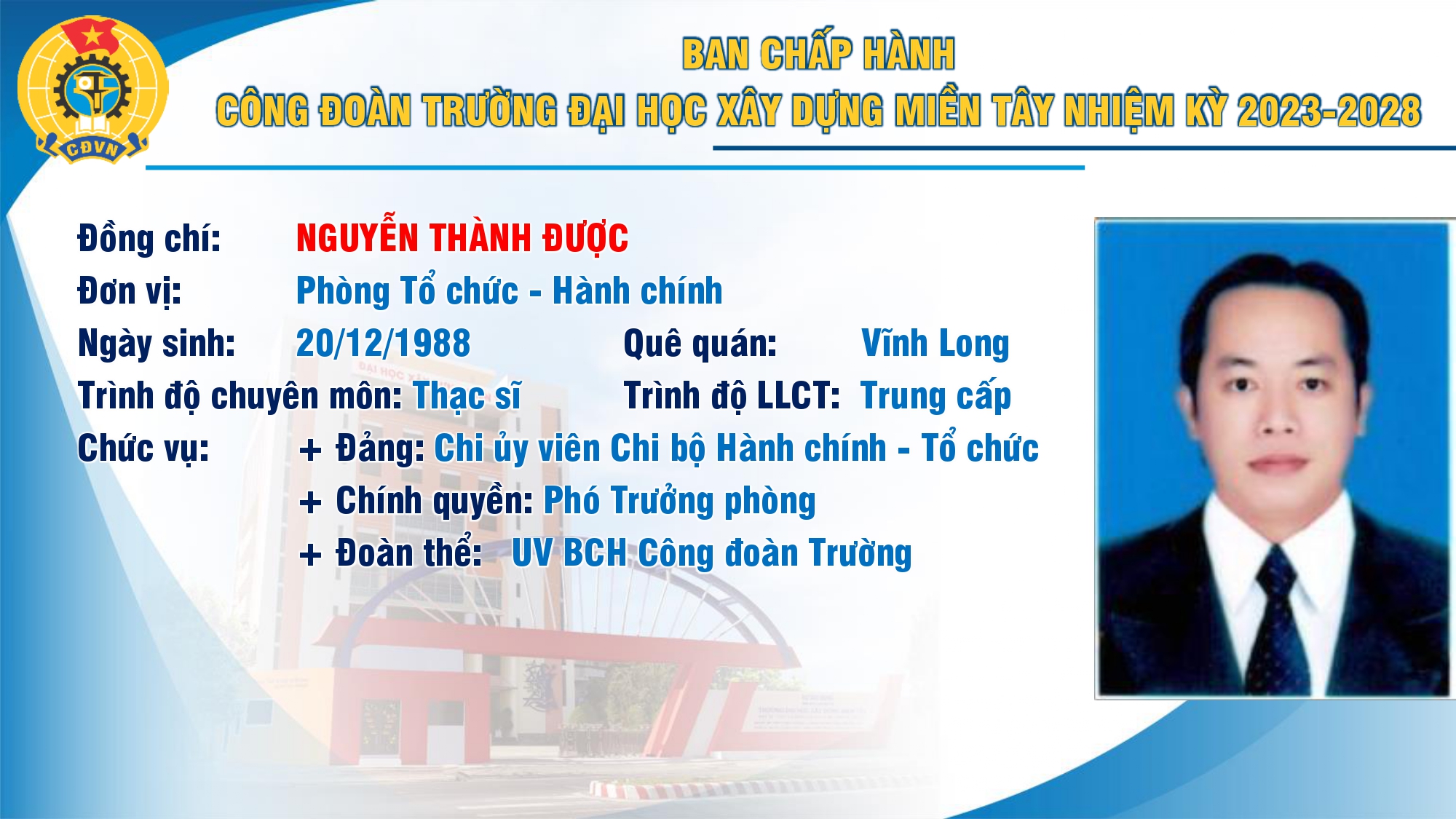 CĐVN

BAN CHẤP HÀNH
CÔNG ĐOÀN TRƯỜNG ĐẠI HỌC XÂY DỰNG MIỀN TÂY NHIỆM KỲ 2023-2028

Đồng chí: NGUYỄN THÀNH ĐƯỢC
Đơn vị: Phòng Tổ chức - Hành chính
Ngày sinh: 20/12/1988 Quê quán: Vĩnh Long
Trình độ chuyên môn: Thạc sĩ Trình độ LLCT: Trung cấp
Chức vụ: + Đảng: Chi ủy viên Chi bộ Hành chính - Tổ chức
+ Chính quyền: Phó Trưởng phòng
+ Đoàn thể: UV BCH Công đoàn Trường